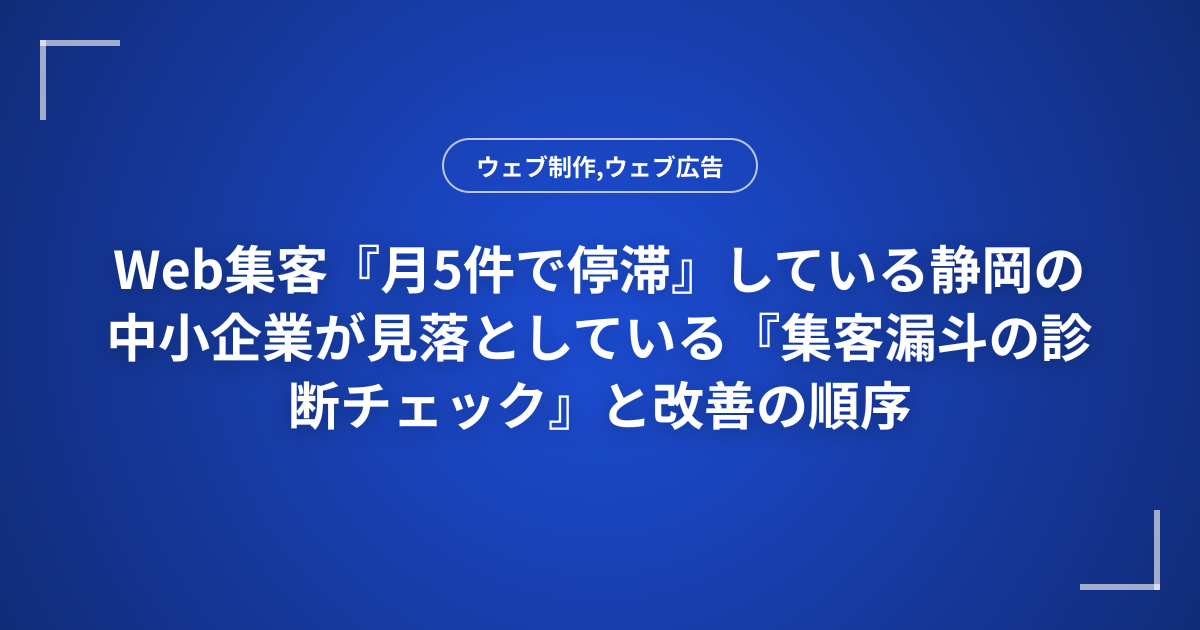 ウェブ制作,ウェブ広告

Web集客『月5件で停滞』している静岡の中小企業が見落としている『集客漏斗の診断チェック』と改善の順序